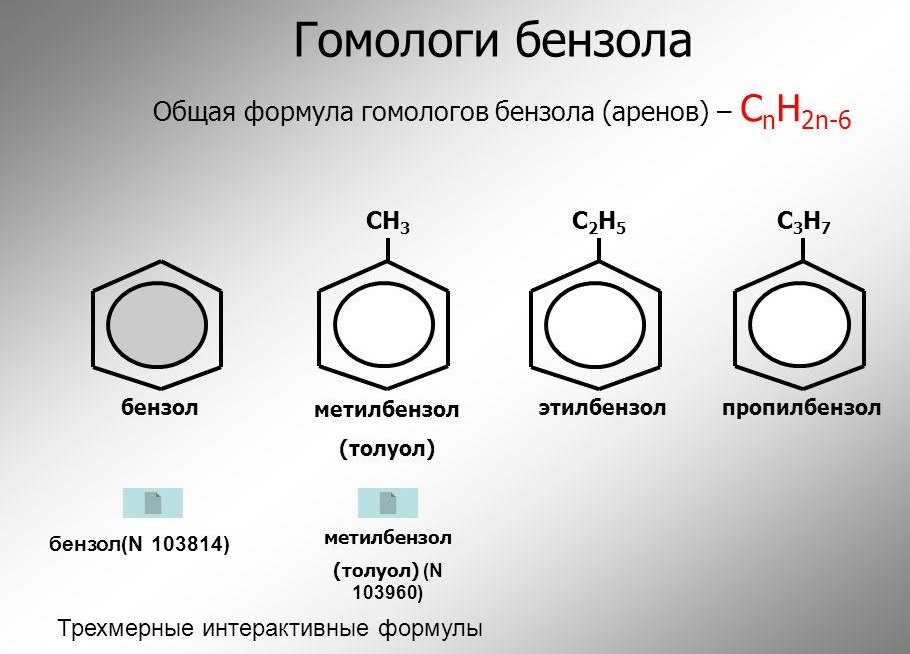 Гомологи бензола

Общая формула гомологов бензола (аренов) – $C_nH_{2n-6}$

$CH_3$

$C_2H_5$

$C_3H_7$

бензол

метилбензол (толуол)

этилбензол

пропилбензол

бензол(N 103814)

метилбензол (толуол) (N 103960)

Трехмерные интерактивные формулы